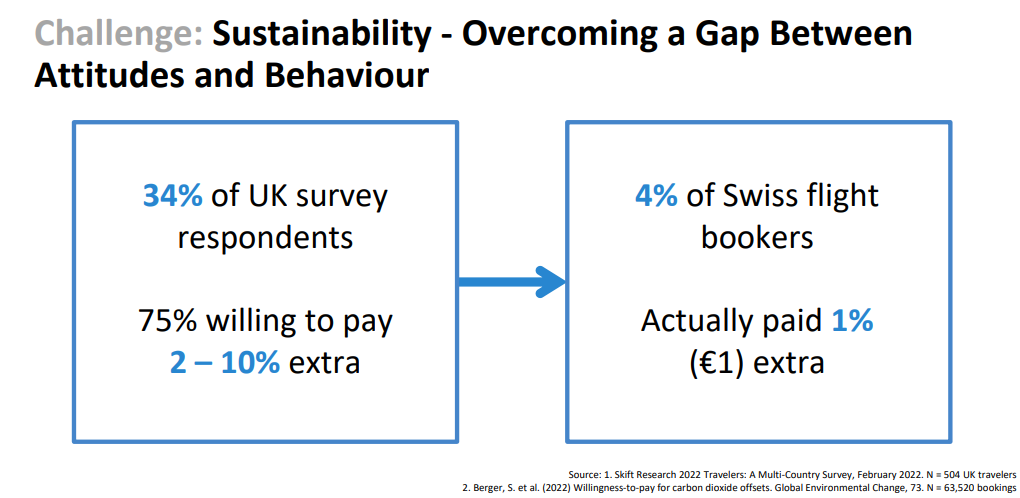 Challenge: Sustainability - Overcoming a Gap Between Attitudes and Behaviour

34% of UK survey respondents

75% willing to pay 2 – 10% extra

4% of Swiss flight bookers

Actually paid 1% (€1) extra

Source: 1. Skift Research 2022 Travelers: A Multi-Country Survey, February 2022. N = 504 UK travelers
2. Berger, S. et al. (2022) Willingness-to-pay for carbon dioxide offsets. Global Environmental Change, 73. N = 63,520 bookings